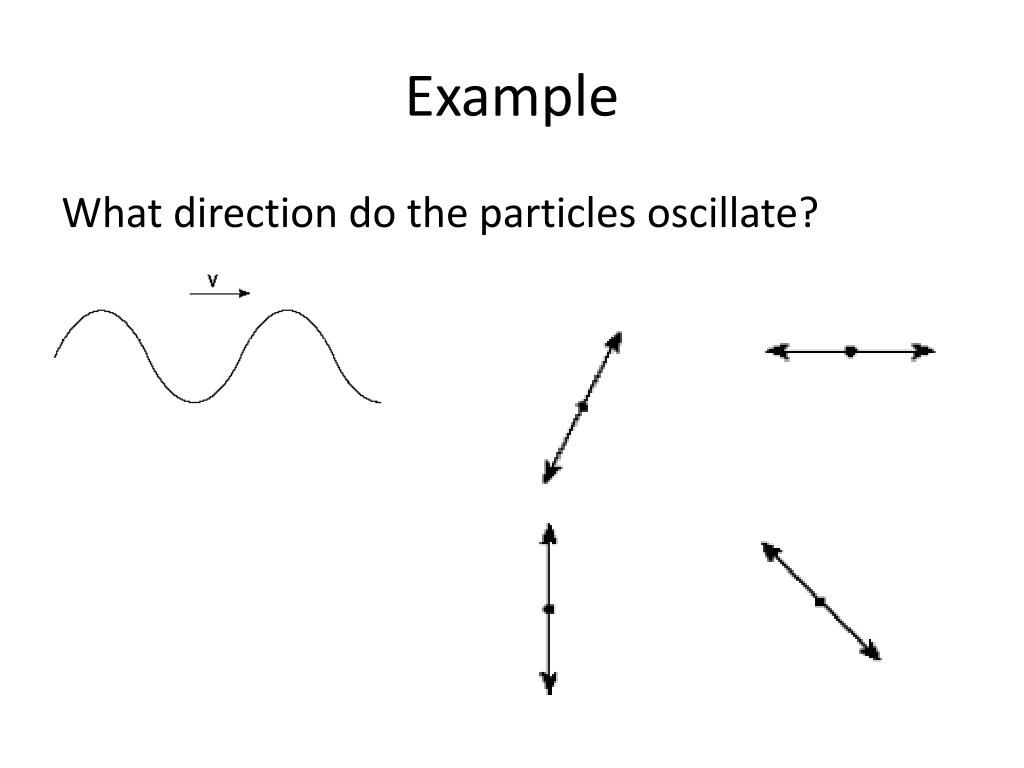 Example

What direction do the particles oscillate?

v